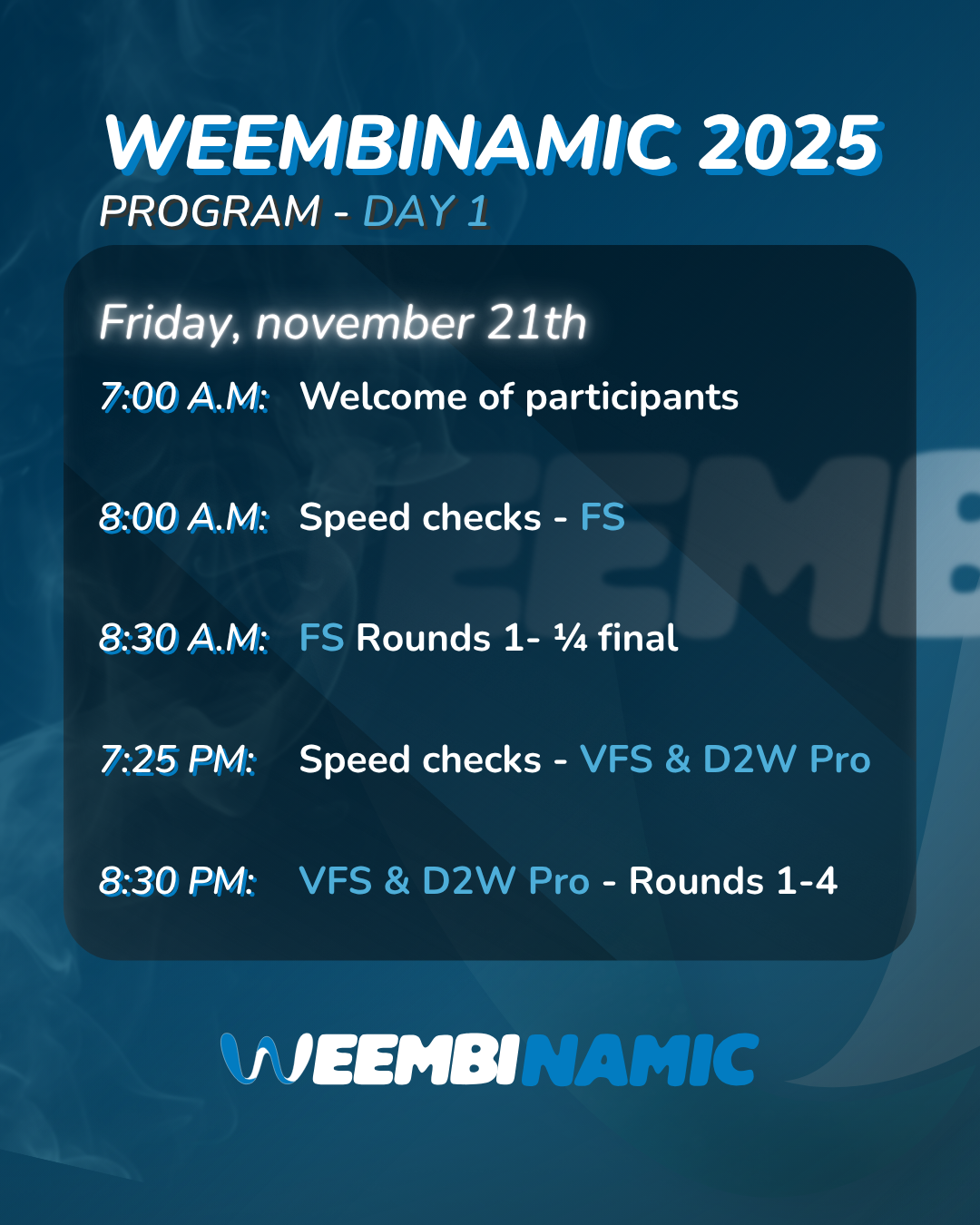 WEEMBINAMIC 2025
PROGRAM - DAY 1

Friday, november 21th

7:00 A.M: Welcome of participants

8:00 A.M: Speed checks - FS

8:30 A.M: FS Rounds 1- ¼ final

7:25 PM: Speed checks - VFS & D2W Pro

8:30 PM: VFS & D2W Pro - Rounds 1-4

WEEMBINAMIC